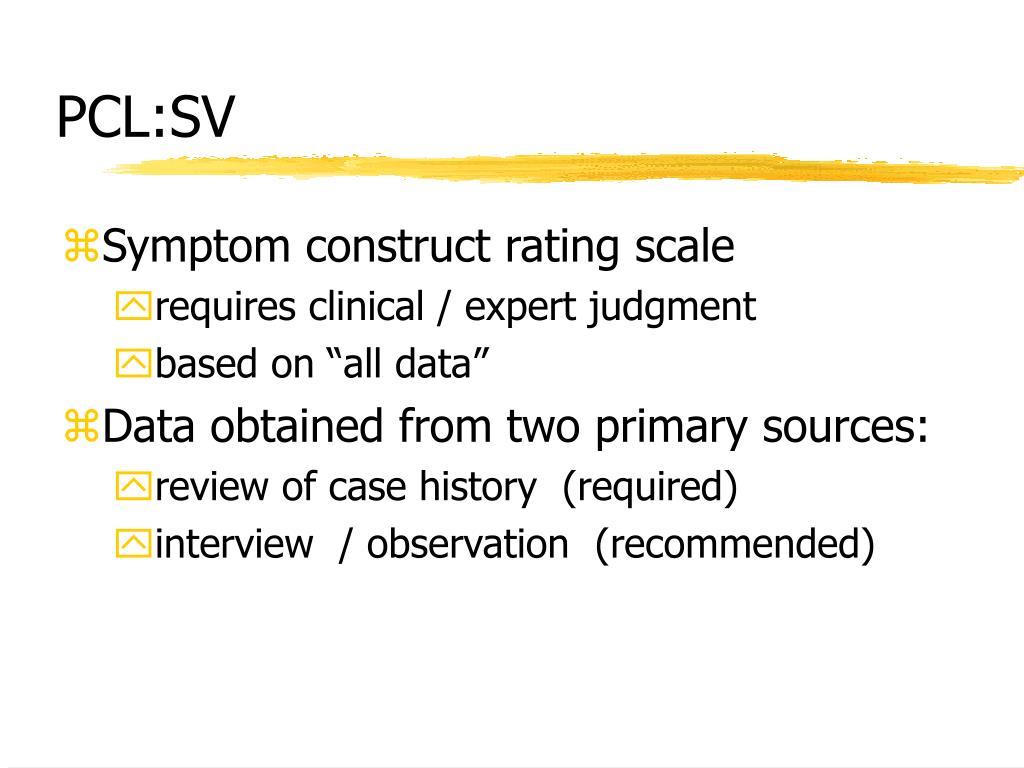 PCL:SV

Symptom construct rating scale

requires clinical / expert judgment

based on “all data”

Data obtained from two primary sources:

review of case history (required)

interview / observation (recommended)